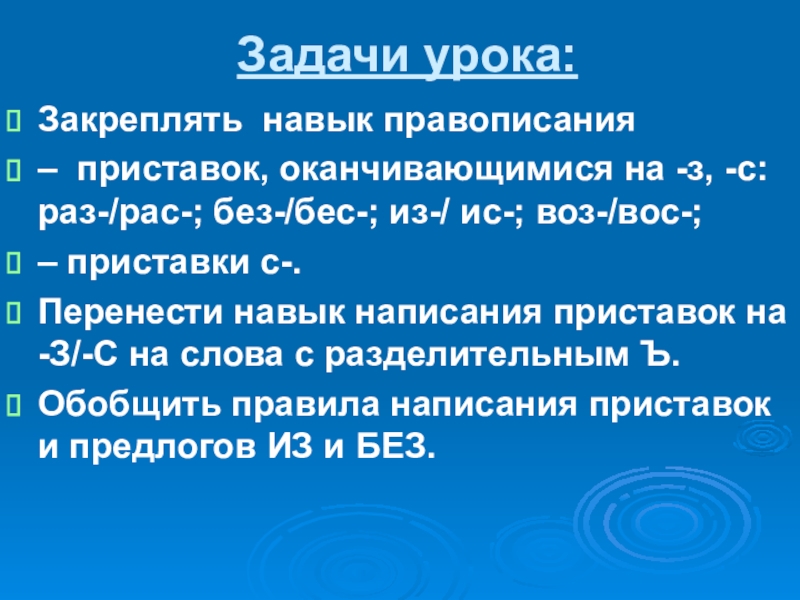 Задачи урока:

Закреплять навык правописания

– приставок, оканчивающимися на -з, -с: раз-/рас-; без-/бес-; из-/ ис-; воз-/вос-;

– приставки с-.

Перенести навык написания приставок на -З/-С на слова с разделительным Ъ.

Обобщить правила написания приставок и предлогов ИЗ и БЕЗ.